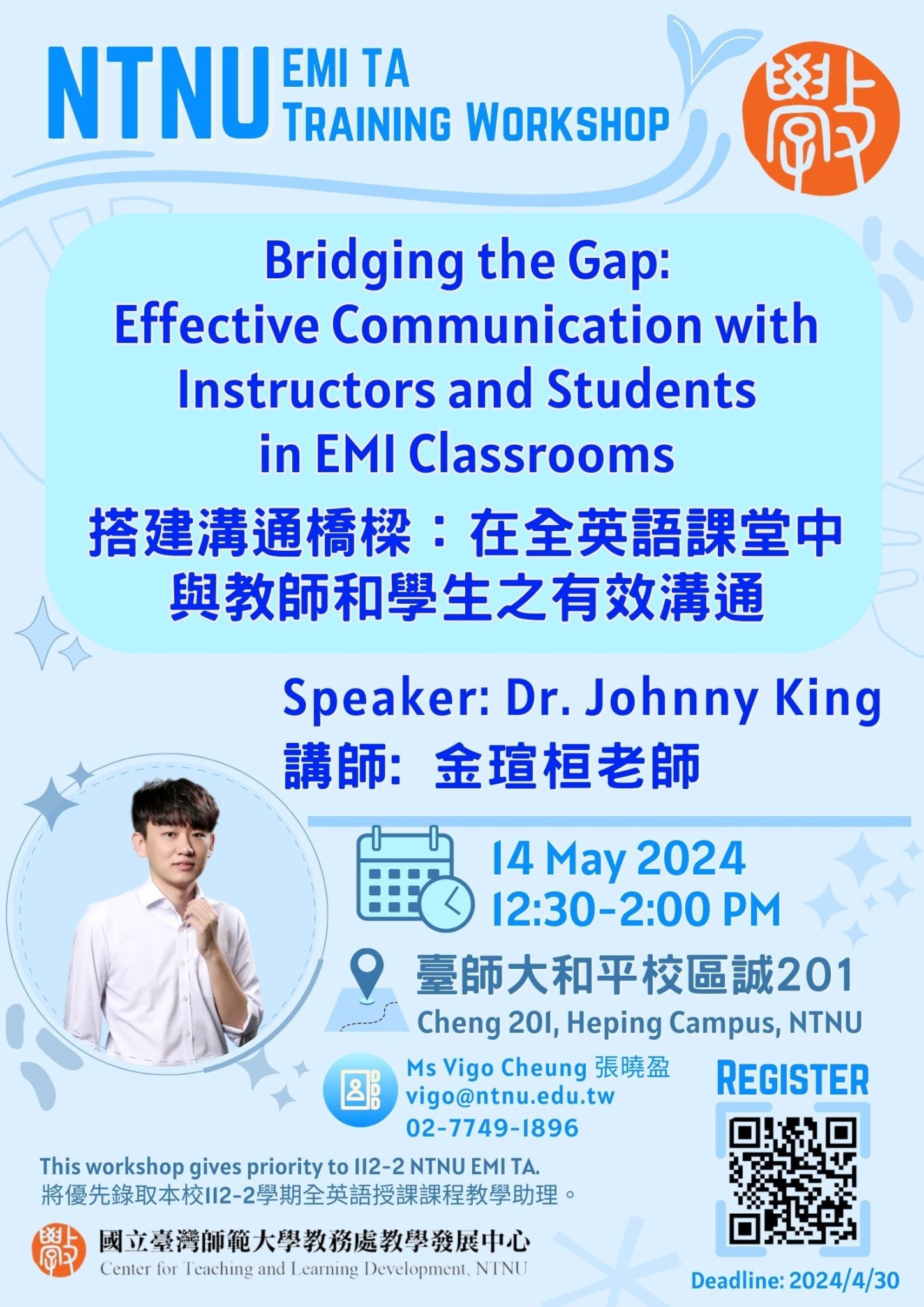 NTNU EMI TA TRAINING WORKSHOP

Bridging the Gap: Effective Communication with Instructors and Students in EMI Classrooms

搭建溝通橋樑：在全英語課堂中與教師和學生之有效溝通

Speaker: Dr. Johnny King
講師: 金瑄桓老師

14 May 2024
12:30-2:00 PM

臺師大和平校區誠201
Cheng 201, Heping Campus, NTNU

Ms Vigo Cheung 張曉盈
vigo@ntnu.edu.tw
02-7749-1896

REGISTER

This workshop gives priority to 112-2 NTNU EMI TA.
將優先錄取本校112-2學期全英語授課課程教學助理。

國立臺灣師範大學教務處教學發展中心
Center for Teaching and Learning Development, NTNU

Deadline: 2024/4/30